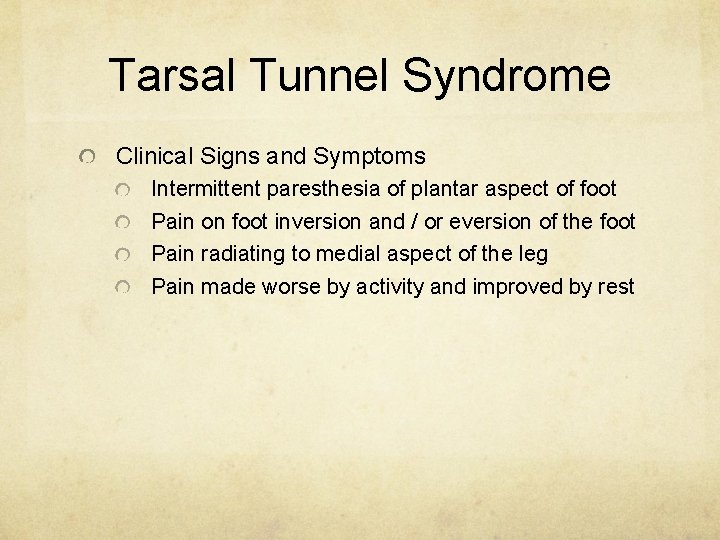 Tarsal Tunnel Syndrome

Clinical Signs and Symptoms

Intermittent paresthesia of plantar aspect of foot

Pain on foot inversion and / or eversion of the foot

Pain radiating to medial aspect of the leg

Pain made worse by activity and improved by rest